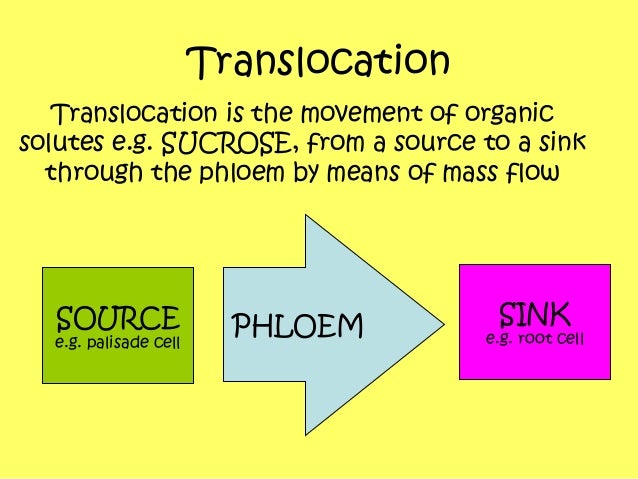 Translocation

Translocation is the movement of organic solutes e.g. SUCROSE, from a source to a sink through the phloem by means of mass flow

SOURCE
e.g. palisade cell

PHLOEM

SINK
e.g. root cell